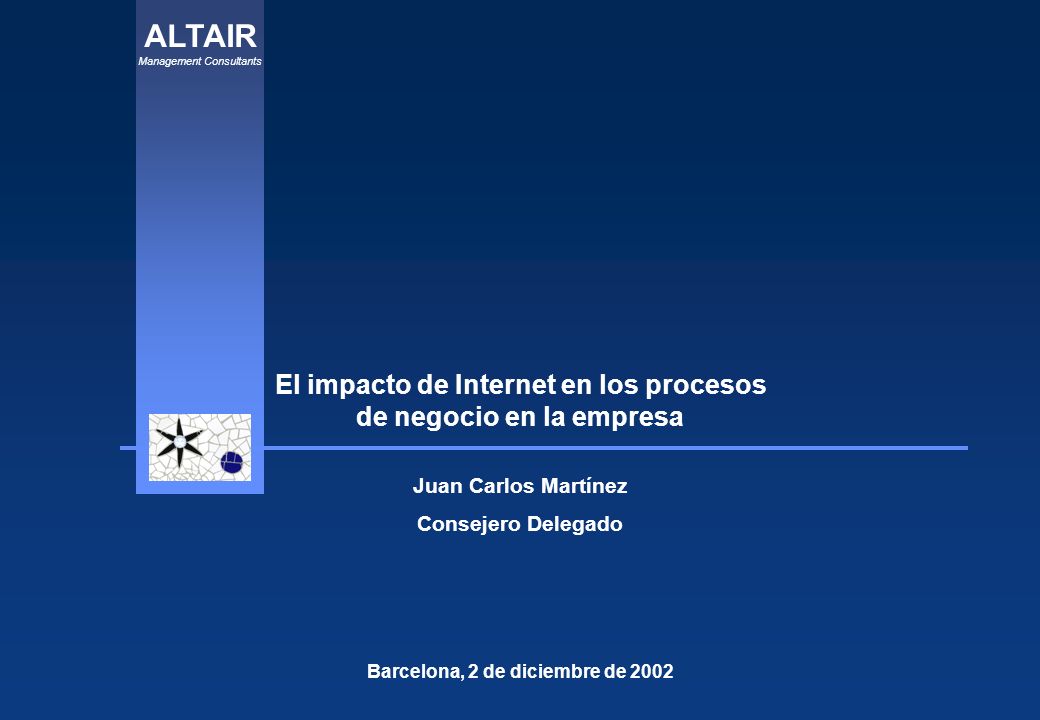 ALTAIR
Management Consultants

El impacto de Internet en los procesos de negocio en la empresa

Juan Carlos Martínez
Consejero Delegado

Barcelona, 2 de diciembre de 2002